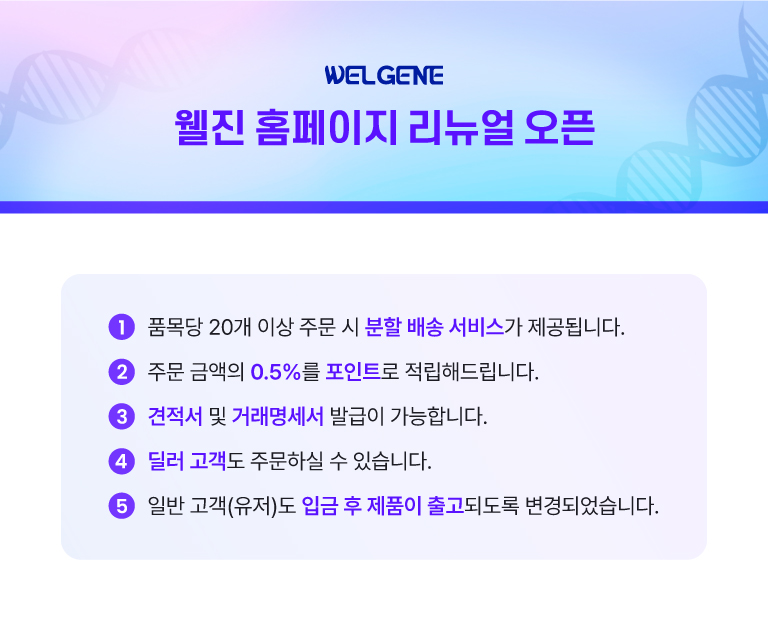 WELGENE

웰진 홈페이지 리뉴얼 오픈

1 품목당 20개 이상 주문 시 분할 배송 서비스가 제공됩니다.

2 주문 금액의 0.5%를 포인트로 적립해드립니다.

3 견적서 및 거래명세서 발급이 가능합니다.

4 딜러 고객도 주문하실 수 있습니다.

5 일반 고객(유저)도 입금 후 제품이 출고되도록 변경되었습니다.